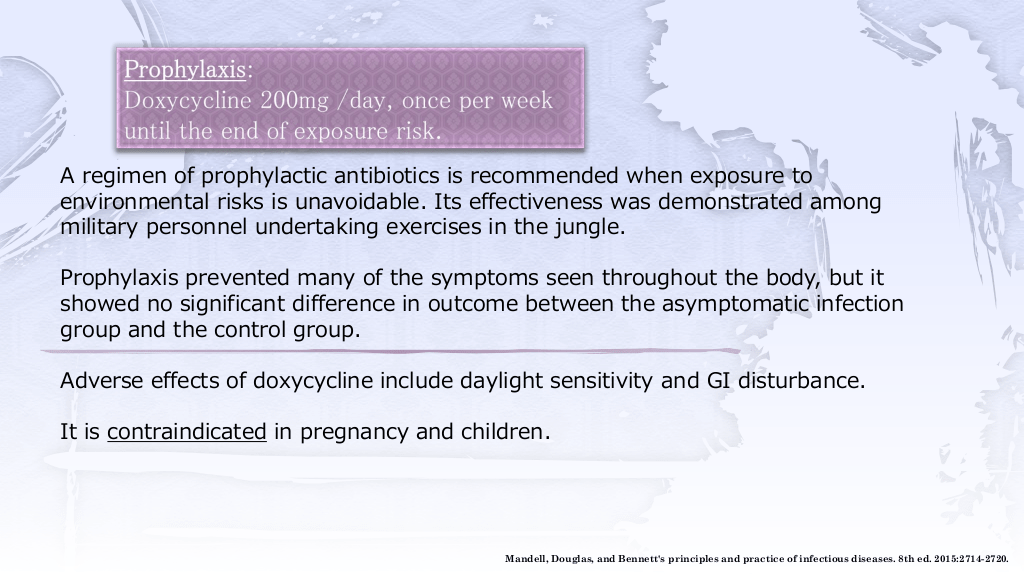 Prophylaxis:
Doxycycline 200mg /day, once per week until the end of exposure risk.

A regimen of prophylactic antibiotics is recommended when exposure to environmental risks is unavoidable. Its effectiveness was demonstrated among military personnel undertaking exercises in the jungle.

Prophylaxis prevented many of the symptoms seen throughout the body, but it showed no significant difference in outcome between the asymptomatic infection group and the control group.

Adverse effects of doxycycline include daylight sensitivity and GI disturbance.

It is contraindicated in pregnancy and children.

Mandell, Douglas, and Bennett's principles and practice of infectious diseases. 8th ed. 2015:2714-2720.